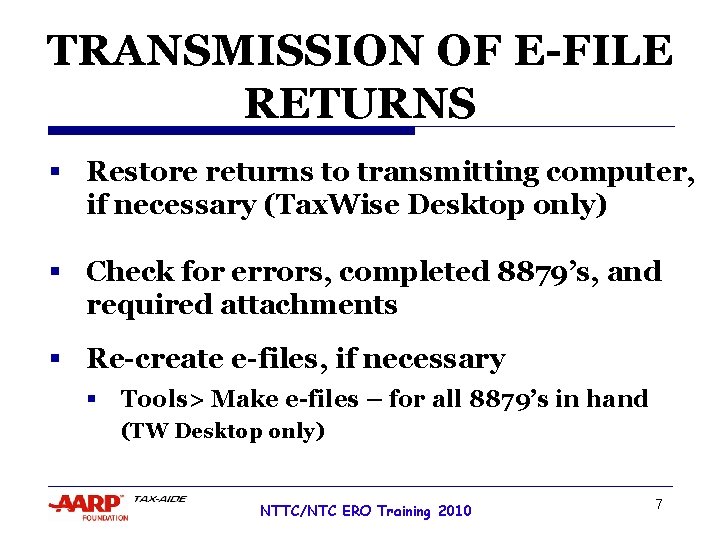 TRANSMISSION OF E-FILE RETURNS

▪ Restore returns to transmitting computer, if necessary (TaxWise Desktop only)

▪ Check for errors, completed 8879's, and required attachments

▪ Re-create e-files, if necessary

▪ Tools> Make e-files – for all 8879's in hand (TW Desktop only)

AARP FOUNDATION TAX-AIDE

NTTC/NTC ERO Training 2010

7